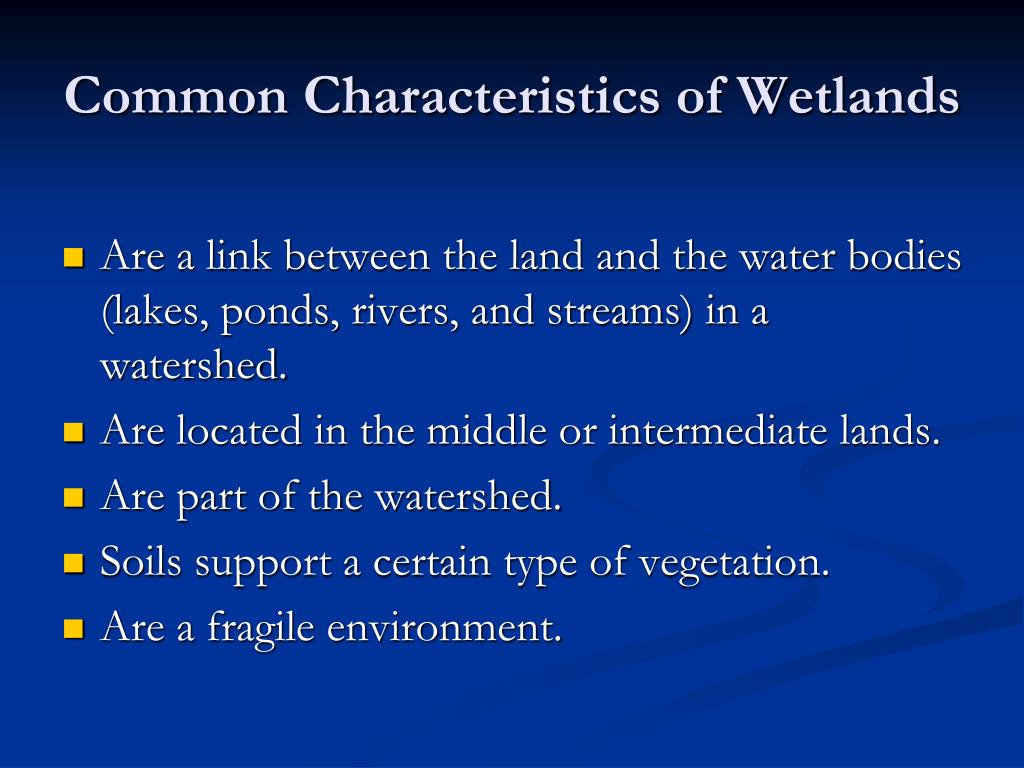 Common Characteristics of Wetlands

- Are a link between the land and the water bodies (lakes, ponds, rivers, and streams) in a watershed.
- Are located in the middle or intermediate lands.
- Are part of the watershed.
- Soils support a certain type of vegetation.
- Are a fragile environment.